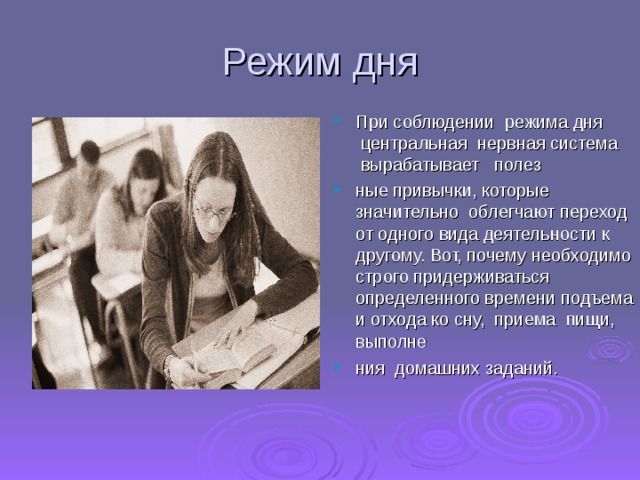 Режим дня

При соблюдении режима дня центральная нервная система вырабатывает полез

ные привычки, которые значительно облегчают переход от одного вида деятельности к другому. Вот, почему необходимо строго придерживаться определенного времени подъема и отхода ко сну, приема пищи, выполне

ния домашних заданий.